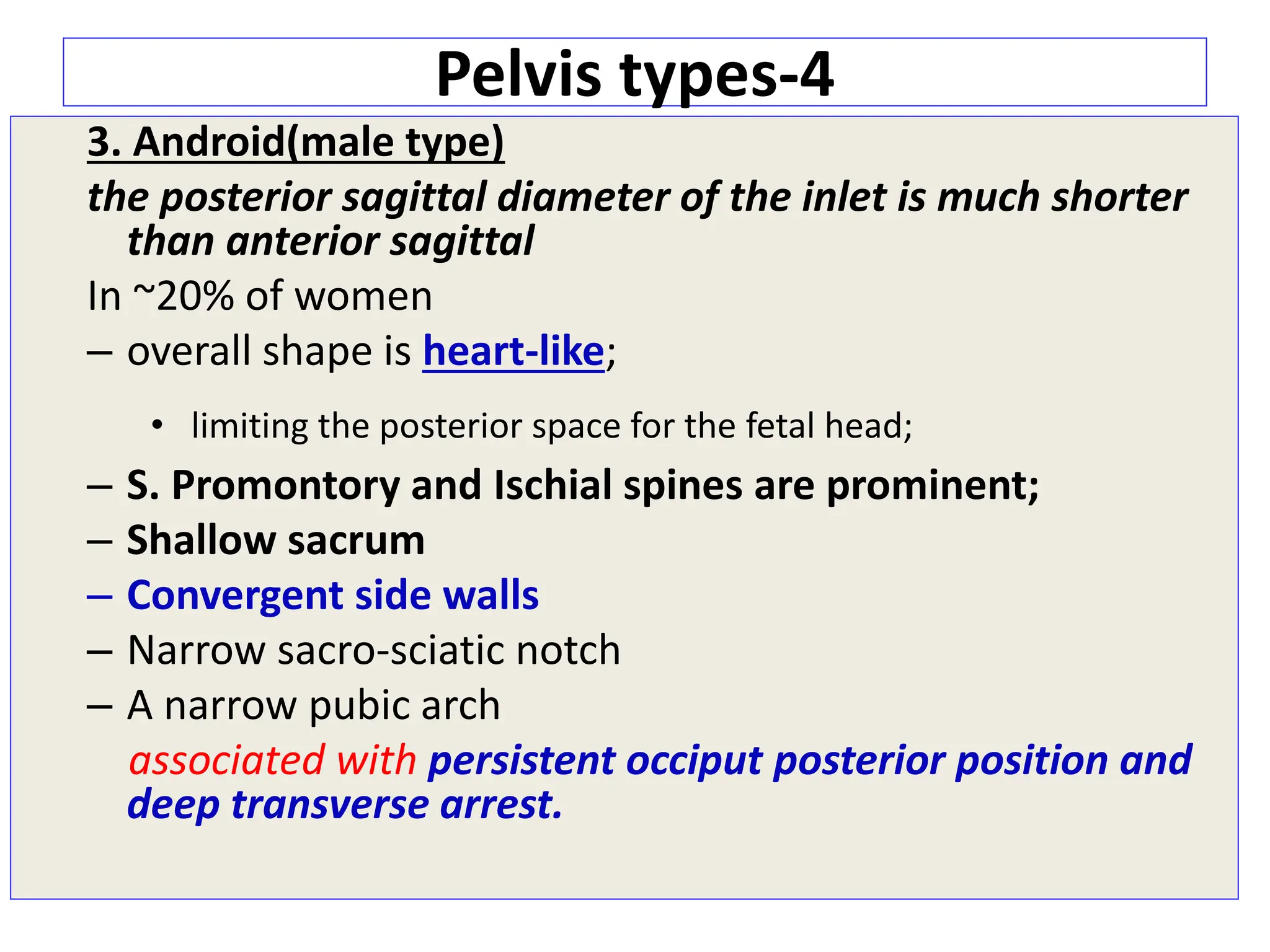 Pelvis types-4

3. Android(male type)

the posterior sagittal diameter of the inlet is much shorter than anterior sagittal

In ~20% of women

– overall shape is heart-like;

• limiting the posterior space for the fetal head;

– S. Promontory and Ischial spines are prominent;

– Shallow sacrum

– Convergent side walls

– Narrow sacro-sciatic notch

– A narrow pubic arch

associated with persistent occiput posterior position and deep transverse arrest.